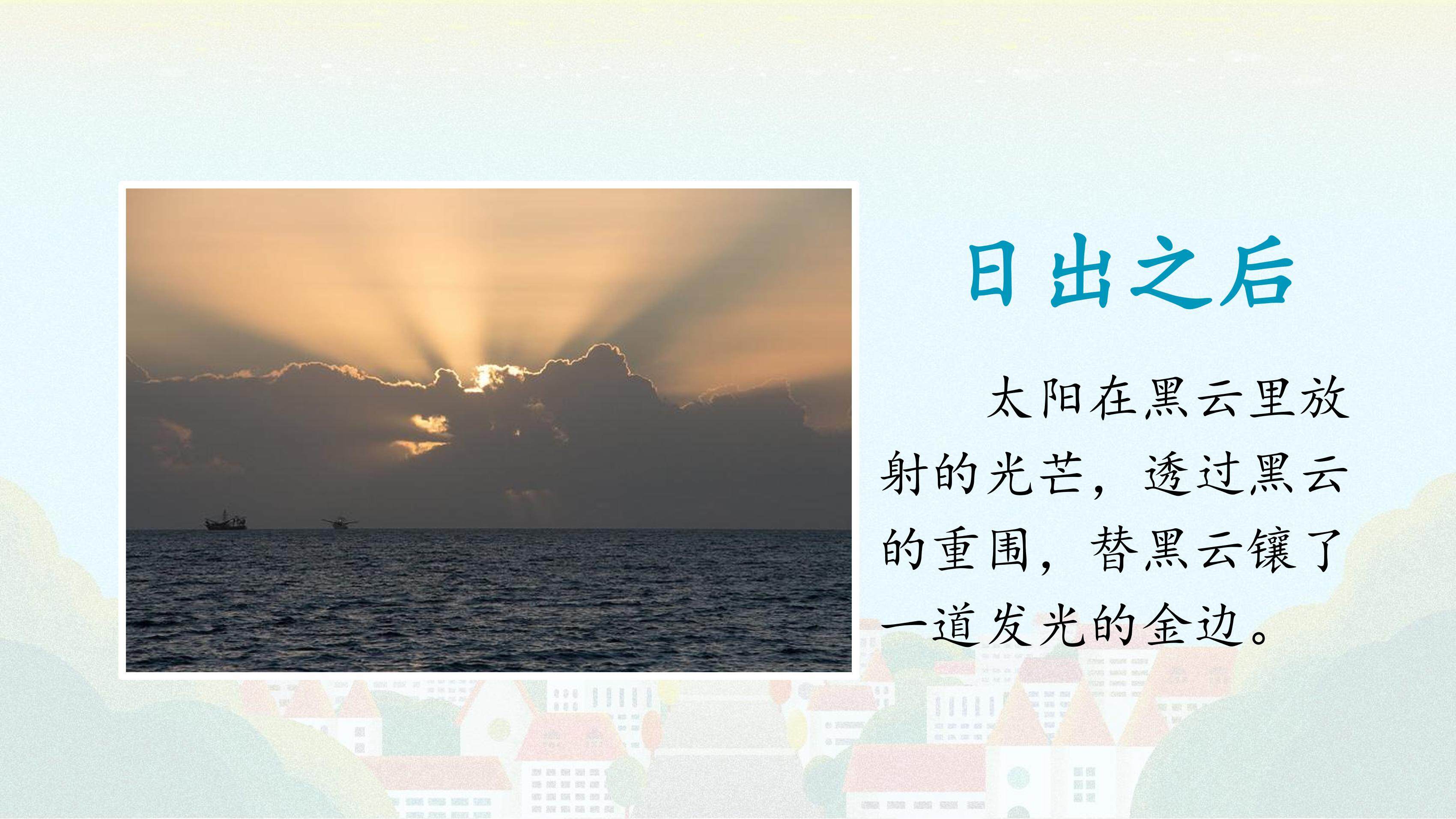 日出之后

太阳在黑云里放射的光芒，透过黑云的重围，替黑云镶了一道发光的金边。